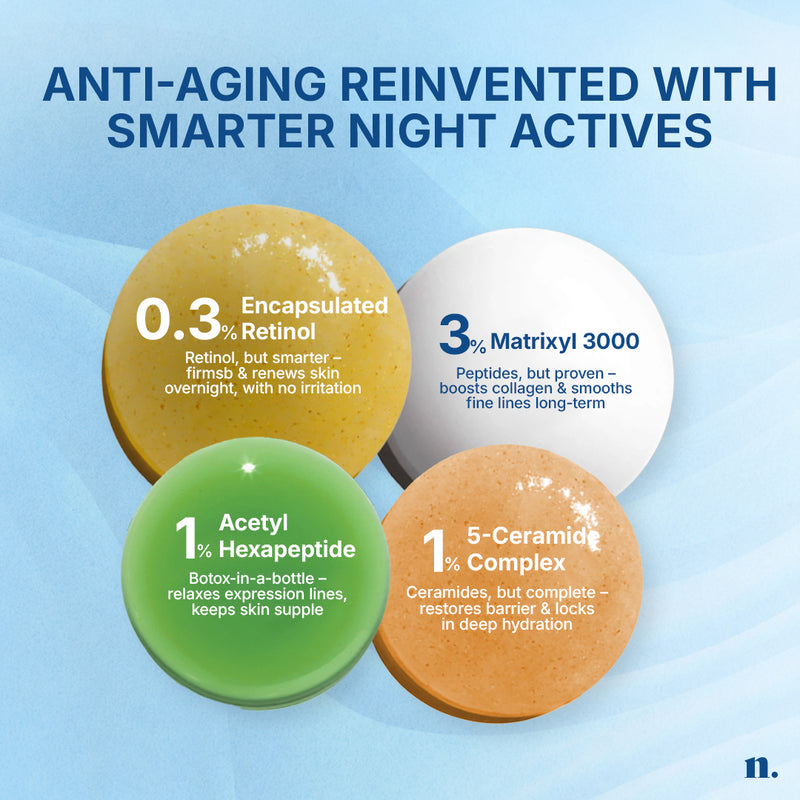 ANTI-AGING REINVENTED WITH SMARTER NIGHT ACTIVES

0.3% Encapsulated Retinol

Retinol, but smarter – firmsb & renews skin overnight, with no irritation

3% Matrixyl 3000

Peptides, but proven – boosts collagen & smooths fine lines long-term

1% Acetyl Hexapeptide

Botox-in-a-bottle – relaxes expression lines, keeps skin supple

1% 5-Ceramide Complex

Ceramides, but complete – restores barrier & locks in deep hydration

n.